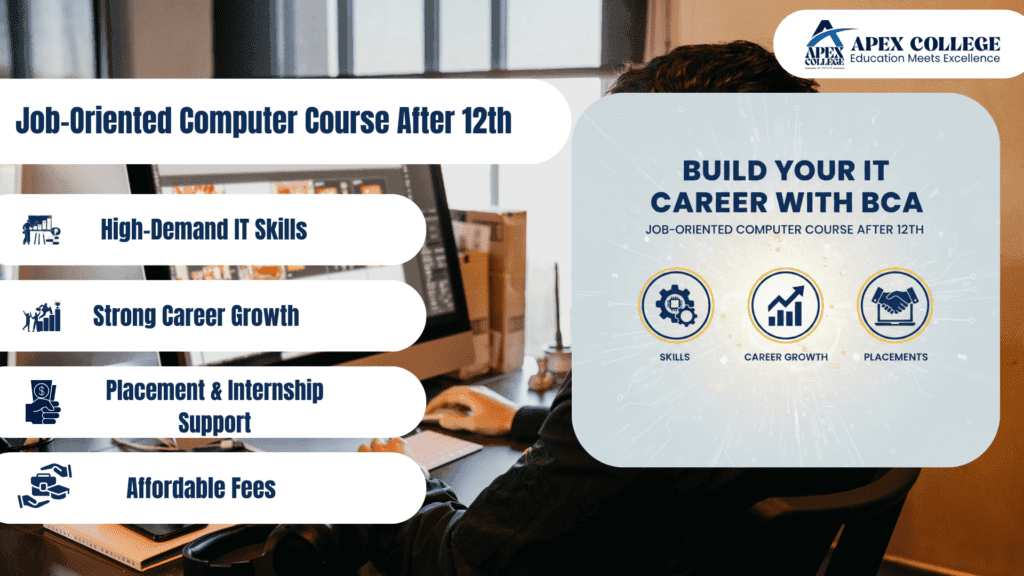 APEX COLLEGE
APEX COLLEGE
Education Meets Excellence

Job-Oriented Computer Course After 12th

High-Demand IT Skills

Strong Career Growth

Placement & Internship Support

Affordable Fees

BUILD YOUR IT CAREER WITH BCA
JOB-ORIENTED COMPUTER COURSE AFTER 12TH

SKILLS
CAREER GROWTH
PLACEMENTS